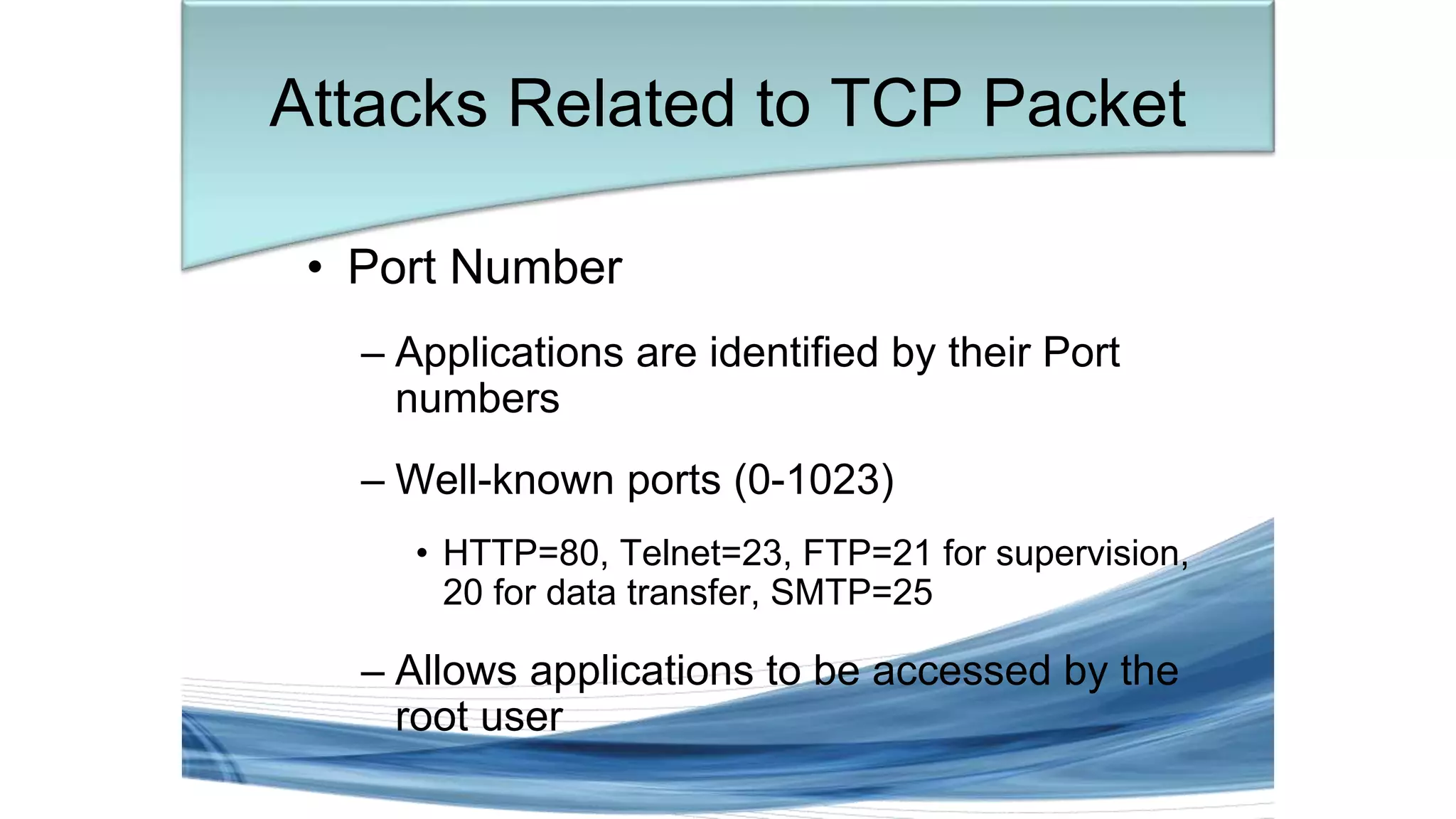 Attacks Related to TCP Packet

• Port Number

– Applications are identified by their Port numbers

– Well-known ports (0-1023)

• HTTP=80, Telnet=23, FTP=21 for supervision, 20 for data transfer, SMTP=25

– Allows applications to be accessed by the root user